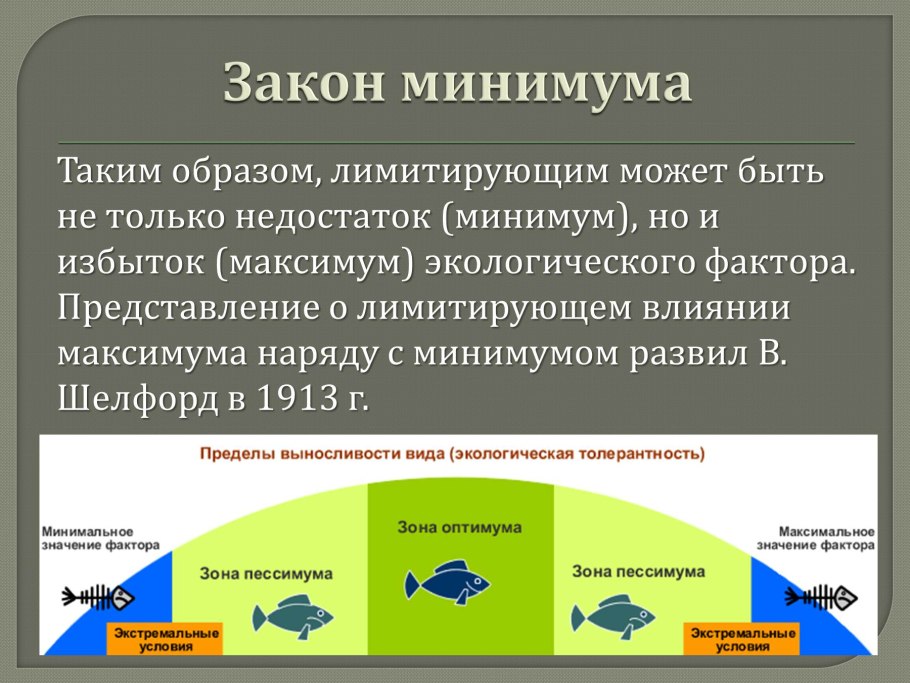 Закон минимума

Таким образом, лимитирующим может быть не только недостаток (минимум), но и избыток (максимум) экологического фактора. Представление о лимитирующем влиянии максимума наряду с минимумом развил В. Шелфорд в 1913 г.

Пределы выносливости вида (экологическая толерантность)

Минимальное значение фактора

Зона пессимума

Зона оптимума

Зона пессимума

Максимальное значение фактора

Экстремальные условия

Экстремальные условия